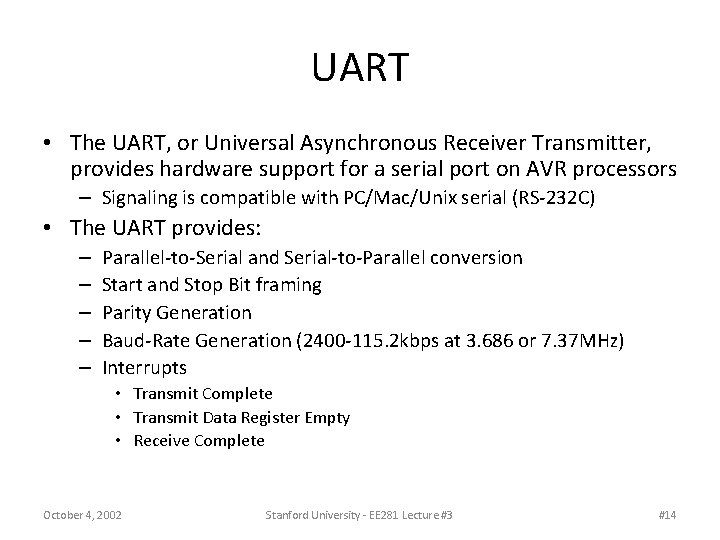 UART

• The UART, or Universal Asynchronous Receiver Transmitter, provides hardware support for a serial port on AVR processors
  – Signaling is compatible with PC/Mac/Unix serial (RS-232C)
• The UART provides:
  – Parallel-to-Serial and Serial-to-Parallel conversion
  – Start and Stop Bit framing
  – Parity Generation
  – Baud-Rate Generation (2400-115.2kbps at 3.686 or 7.37MHz)
  – Interrupts
    • Transmit Complete
    • Transmit Data Register Empty
    • Receive Complete

October 4, 2002

Stanford University - EE281 Lecture #3

#14